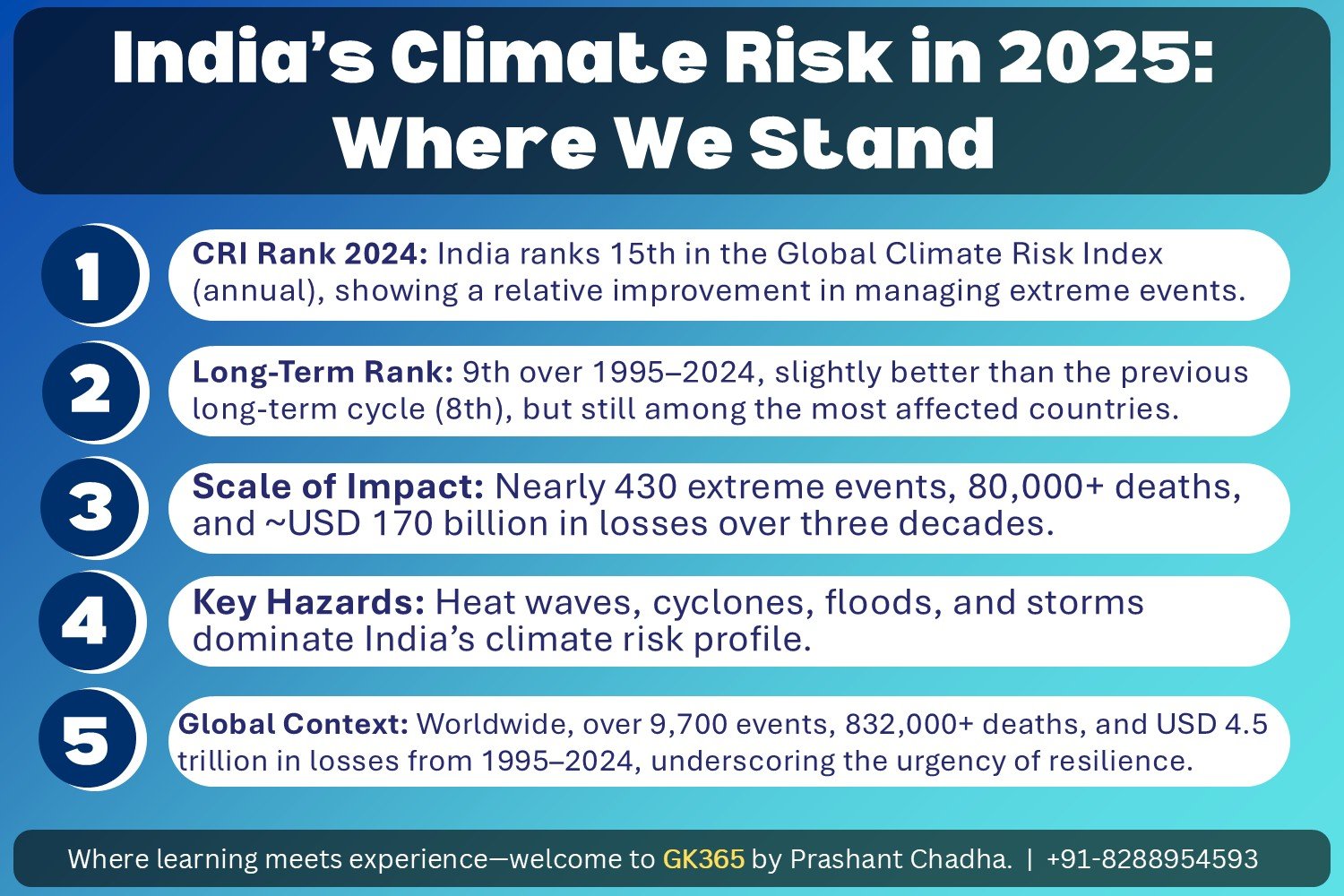 India's Climate Risk in 2025: Where We Stand

1

CRI Rank 2024: India ranks 15th in the Global Climate Risk Index (annual), showing a relative improvement in managing extreme events.

2

Long-Term Rank: 9th over 1995–2024, slightly better than the previous long-term cycle (8th), but still among the most affected countries.

3

Scale of Impact: Nearly 430 extreme events, 80,000+ deaths, and ~USD 170 billion in losses over three decades.

4

Key Hazards: Heat waves, cyclones, floods, and storms dominate India's climate risk profile.

5

Global Context: Worldwide, over 9,700 events, 832,000+ deaths, and USD 4.5 trillion in losses from 1995–2024, underscoring the urgency of resilience.

Where learning meets experience—welcome to GK365 by Prashant Chadha. | +91-8288954593